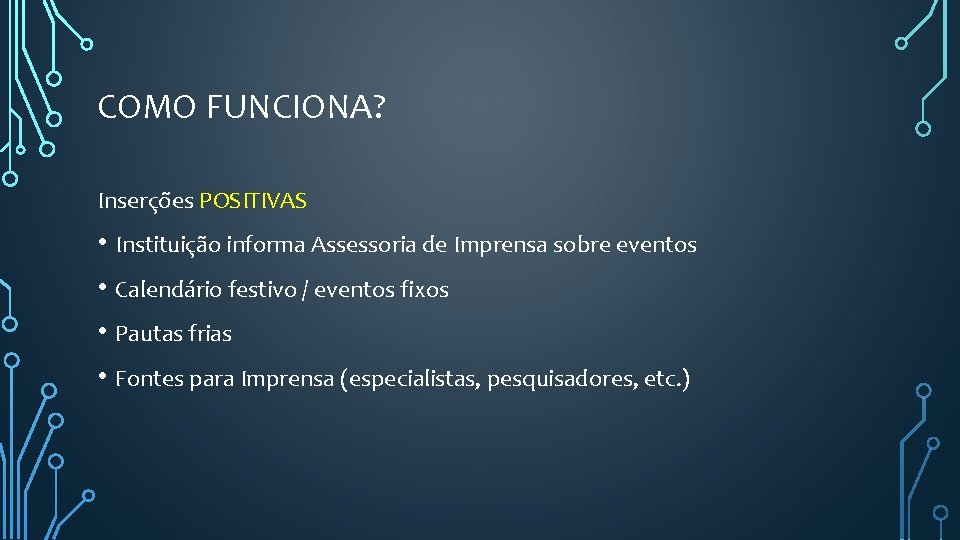 COMO FUNCIONA?

Inserções POSITIVAS

• Instituição informa Assessoria de Imprensa sobre eventos

• Calendário festivo / eventos fixos

• Pautas frias

• Fontes para Imprensa (especialistas, pesquisadores, etc.)